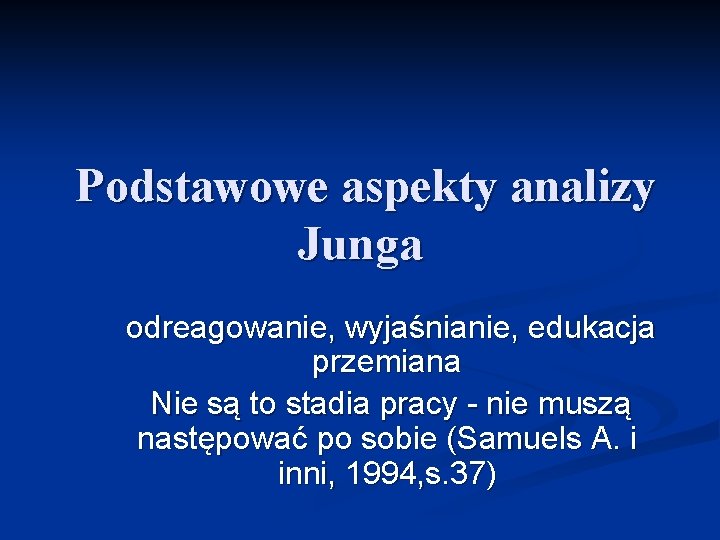 Podstawowe aspekty analizy Junga

odreagowanie, wyjaśnianie, edukacja przemiana

Nie są to stadia pracy - nie muszą następować po sobie (Samuels A. i inni, 1994,s.37)